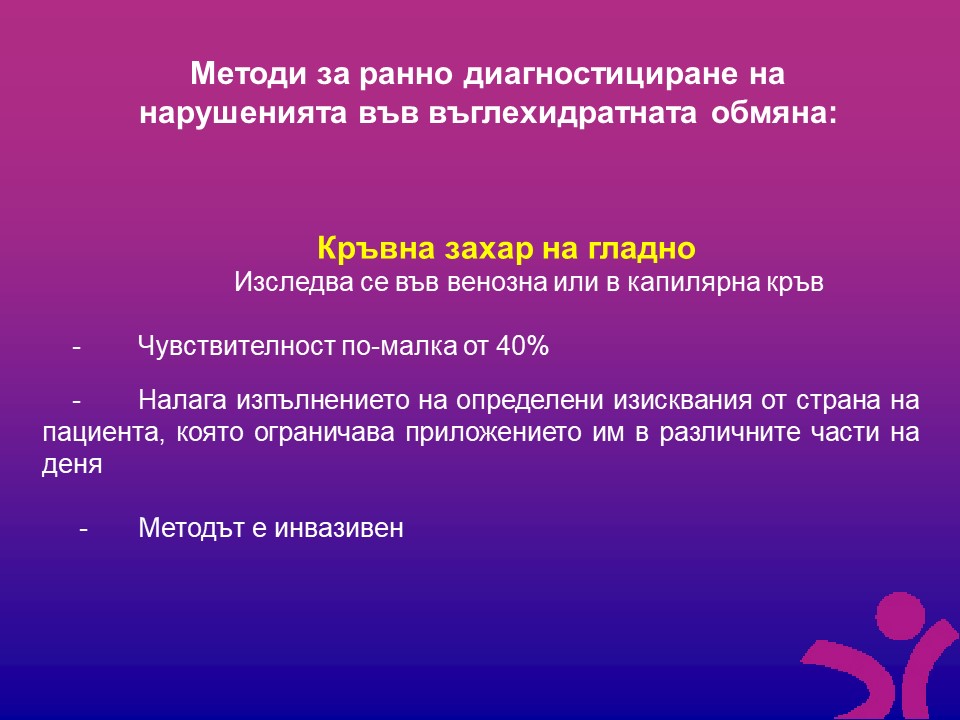 Методи за ранно диагностициране на нарушенията във въглехидратната обмяна:

Кръвна захар на гладно
Изследва се във венозна или в капилярна кръв

- Чувствителност по-малка от 40%

- Налага изпълнението на определени изисквания от страна на пациента, която ограничава приложението им в различните части на деня

- Методът е инвазивен